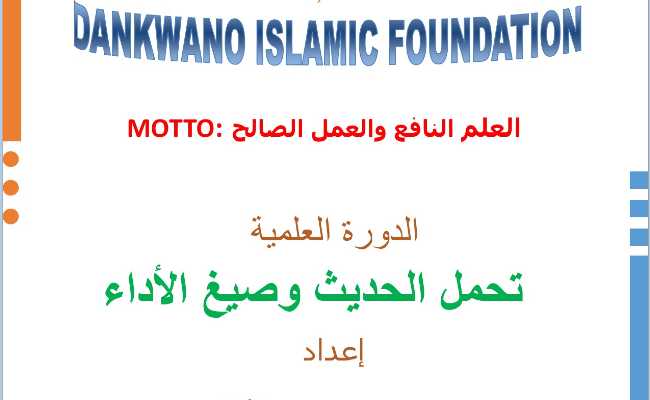 DANKWANO ISLAMIC FOUNDATION

MOTTO: العلم النافع والعمل الصالح

الدورة العلمية

تحمل الحديث وصيغ الأداء

إعداد